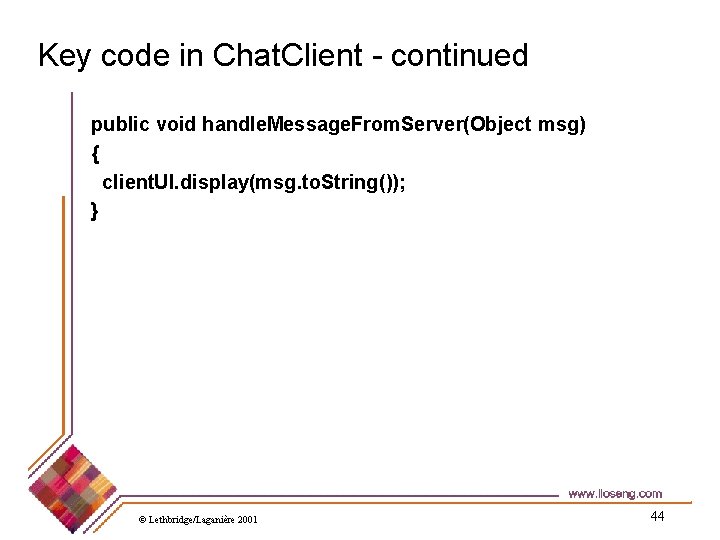 Key code in ChatClient - continued

public void handleMessageFromServer(Object msg)
{
clientUI.display(msg.toString());
}

www.lloseng.com

© Lethbridge/Laganière 2001

44